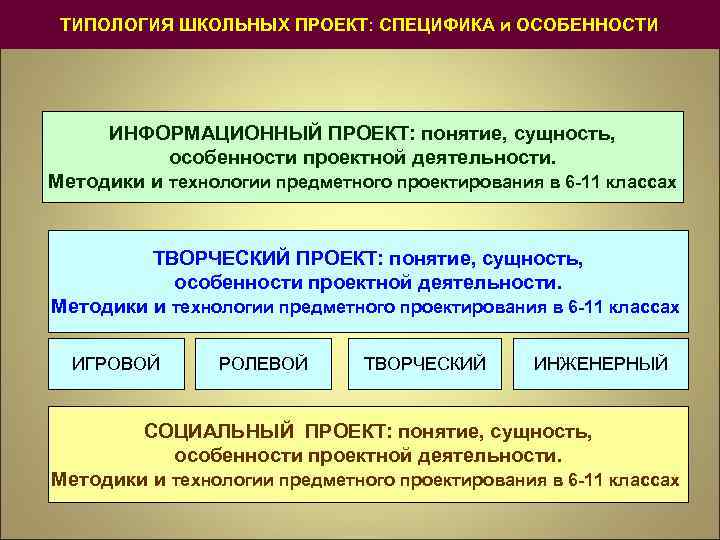 ТИПОЛОГИЯ ШКОЛЬНЫХ ПРОЕКТ: СПЕЦИФИКА и ОСОБЕННОСТИ

ИНФОРМАЦИОННЫЙ ПРОЕКТ: понятие, сущность, особенности проектной деятельности.
Методики и технологии предметного проектирования в 6-11 классах

ТВОРЧЕСКИЙ ПРОЕКТ: понятие, сущность, особенности проектной деятельности.
Методики и технологии предметного проектирования в 6-11 классах

ИГРОВОЙ

РОЛЕВОЙ

ТВОРЧЕСКИЙ

ИНЖЕНЕРНЫЙ

СОЦИАЛЬНЫЙ ПРОЕКТ: понятие, сущность, особенности проектной деятельности.
Методики и технологии предметного проектирования в 6-11 классах